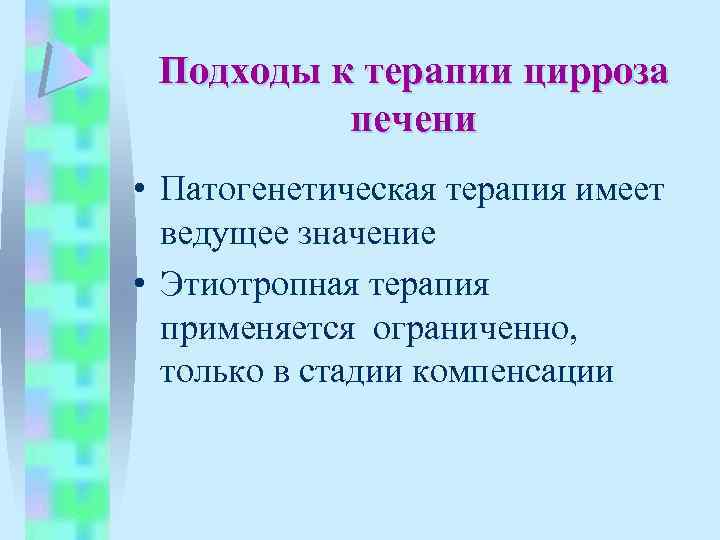 Подходы к терапии цирроза печени

• Патогенетическая терапия имеет ведущее значение
• Этиотропная терапия применяется ограниченно, только в стадии компенсации